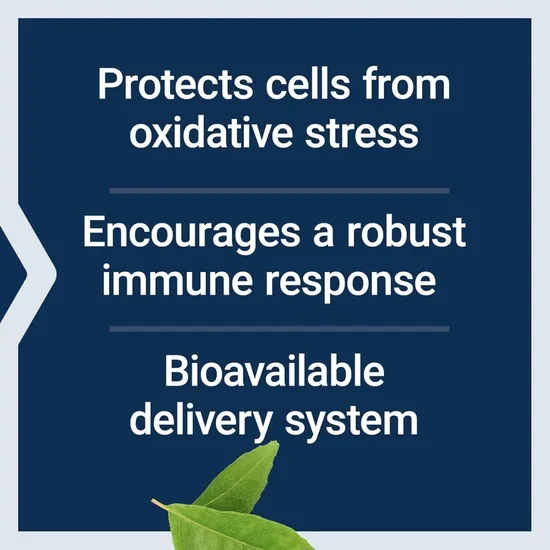 Protects cells from oxidative stress

Encourages a robust immune response

Bioavailable delivery system